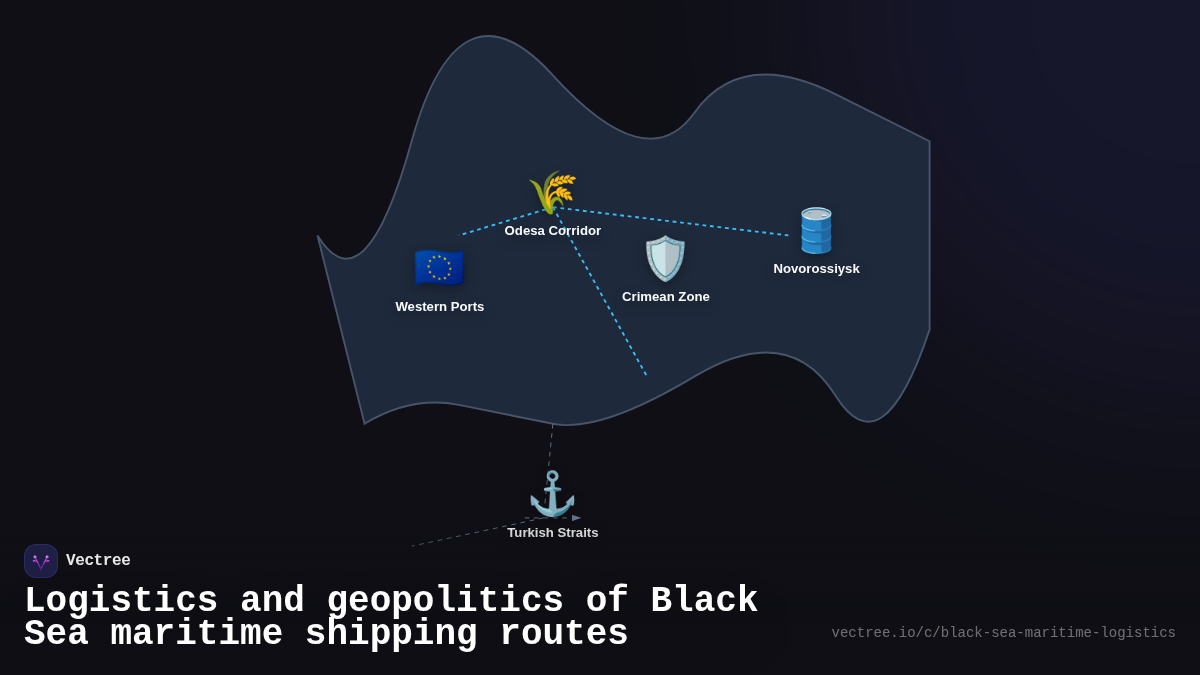 Odesa Corridor

Western Ports

Crimean Zone

Novorossiysk

Turkish Straits

Vectree

Logistics and geopolitics of Black Sea maritime shipping routes

vectree.io/c/black-sea-maritime-logistics